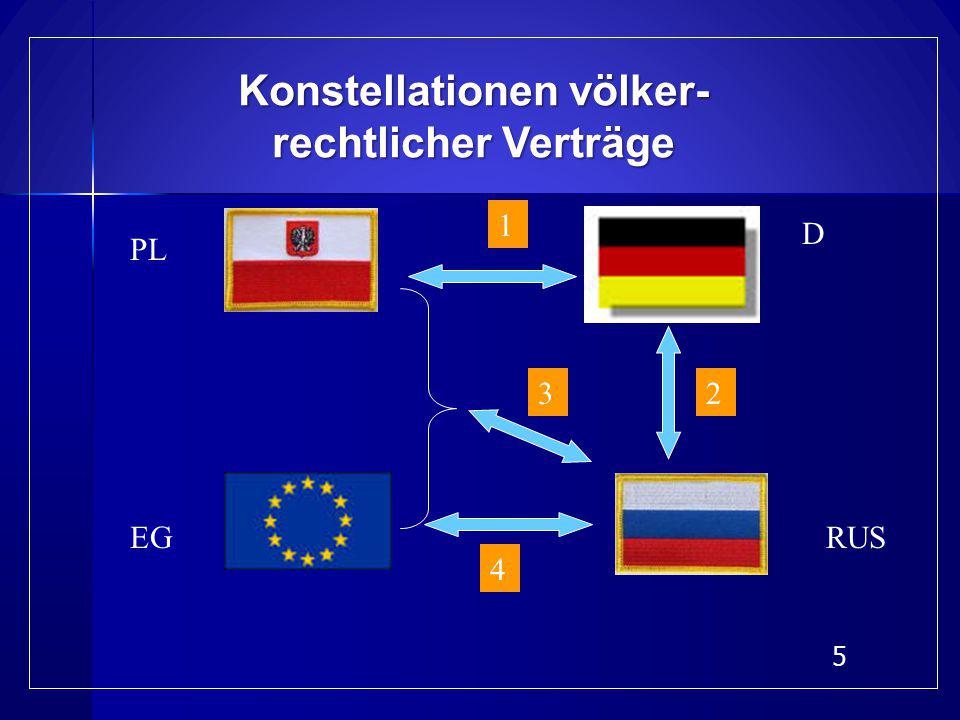 Konstellationen völkerrechtlicher Verträge

PL

1

D

3

2

EG

4

RUS

5